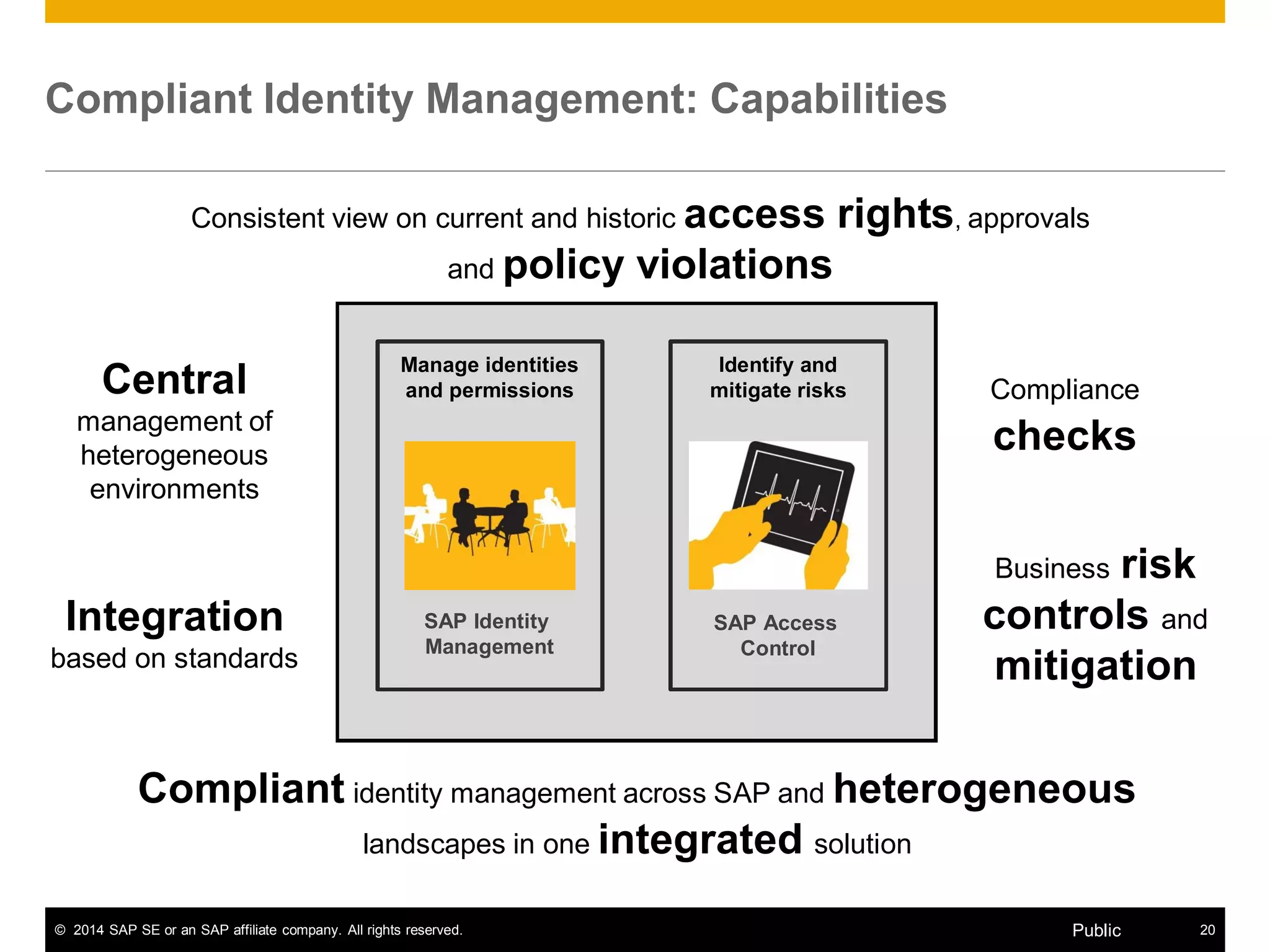 Compliant Identity Management: Capabilities

Consistent view on current and historic access rights, approvals and policy violations

Central management of heterogeneous environments

Integration based on standards

Manage identities and permissions

SAP Identity Management

Identify and mitigate risks

SAP Access Control

Compliance checks

Business risk controls and mitigation

Compliant identity management across SAP and heterogeneous landscapes in one integrated solution

© 2014 SAP SE or an SAP affiliate company. All rights reserved.

Public

20